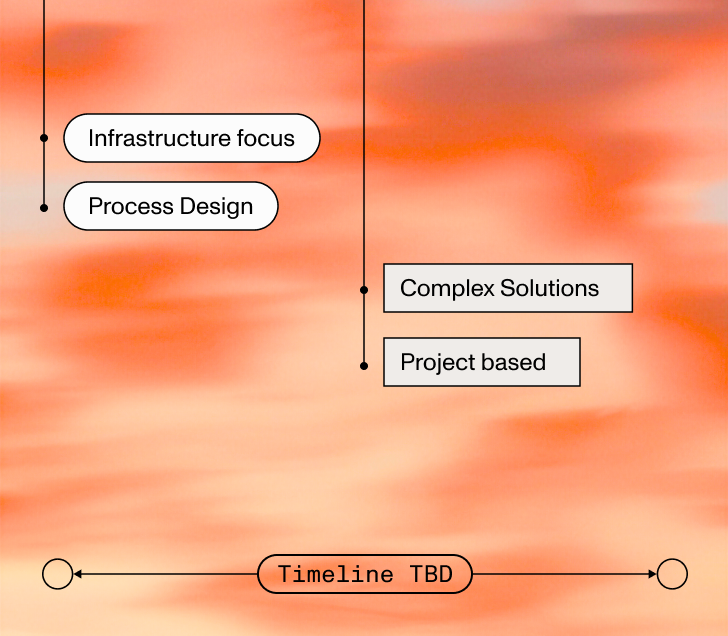 Infrastructure focus

Process Design

Complex Solutions

Project based

Timeline TBD